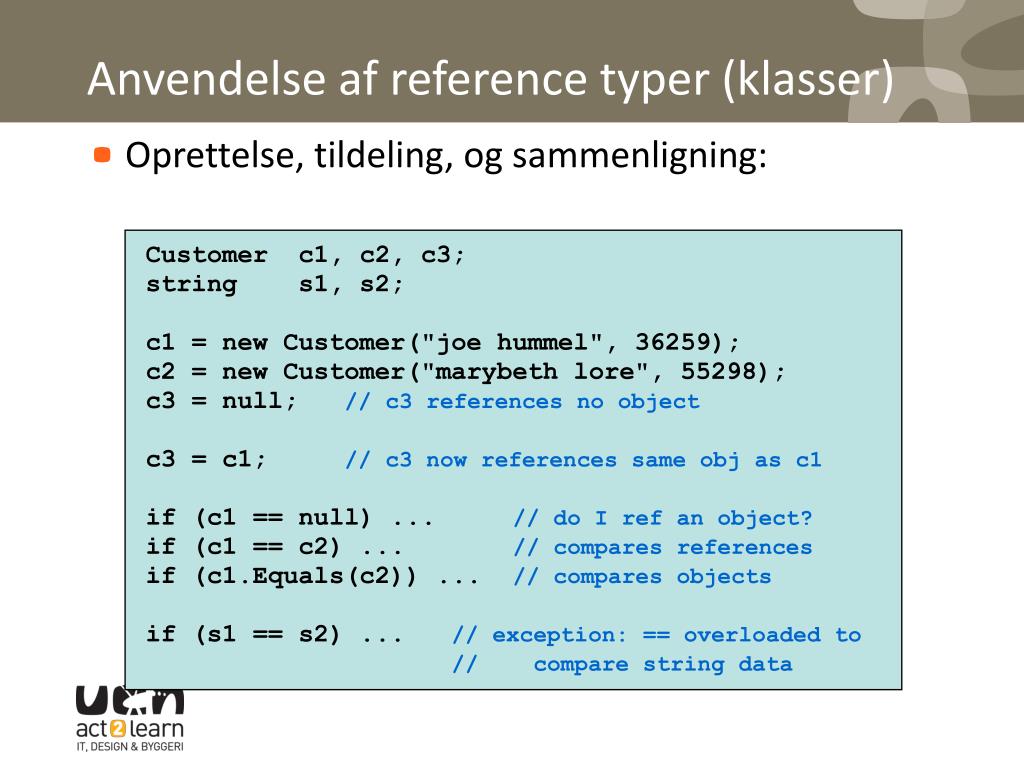 Anvendelse af reference typer (klasser)

Oprettelse, tildeling, og sammenligning:

Customer  c1, c2, c3;
string    s1, s2;

c1 = new Customer("joe hummel", 36259);
c2 = new Customer("marybeth lore", 55298);
c3 = null;   // c3 references no object

c3 = c1;     // c3 now references same obj as c1

if (c1 == null) ...      // do I ref an object?
if (c1 == c2) ...        // compares references
if (c1.Equals(c2)) ...   // compares objects

if (s1 == s2) ...    // exception: == overloaded to
                     //    compare string data

ucn
act2learn
IT, DESIGN & BYGGERI